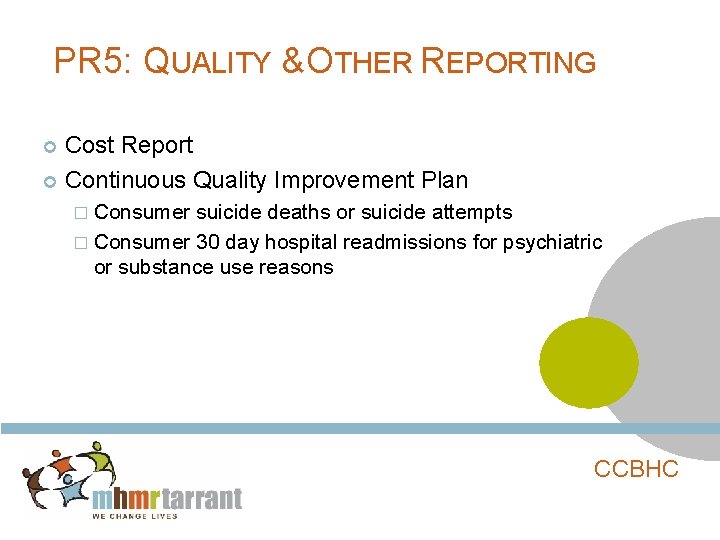 PR5: QUALITY &OTHER REPORTING

Cost Report

Continuous Quality Improvement Plan

Consumer suicide deaths or suicide attempts

Consumer 30 day hospital readmissions for psychiatric or substance use reasons

mhmrtarrant
WE CHANGE LIVES

CCBHC